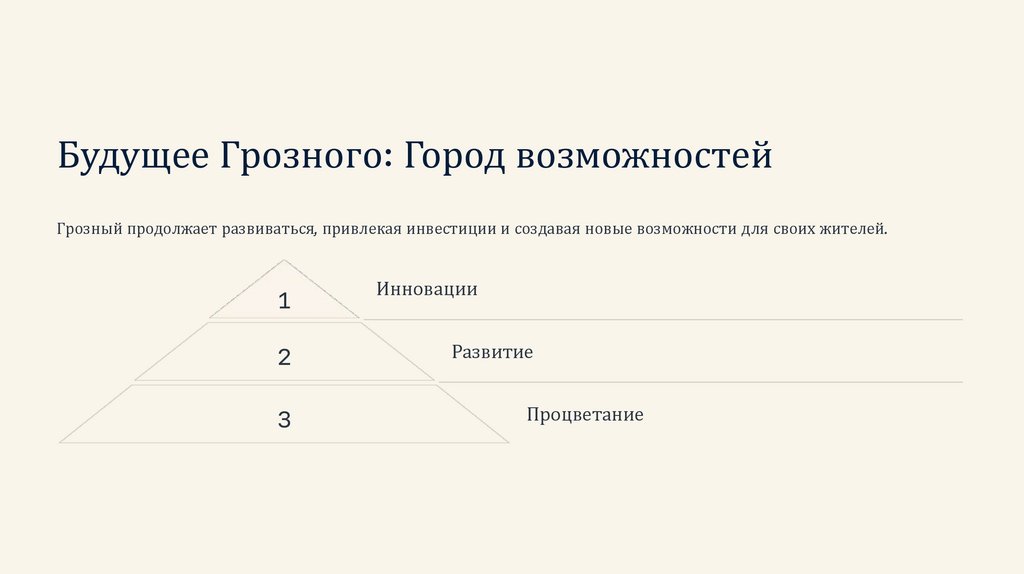 Будущее Грозного: Город возможностей

Грозный продолжает развиваться, привлекая инвестиции и создавая новые возможности для своих жителей.

1

Инновации

2

Развитие

3

Процветание